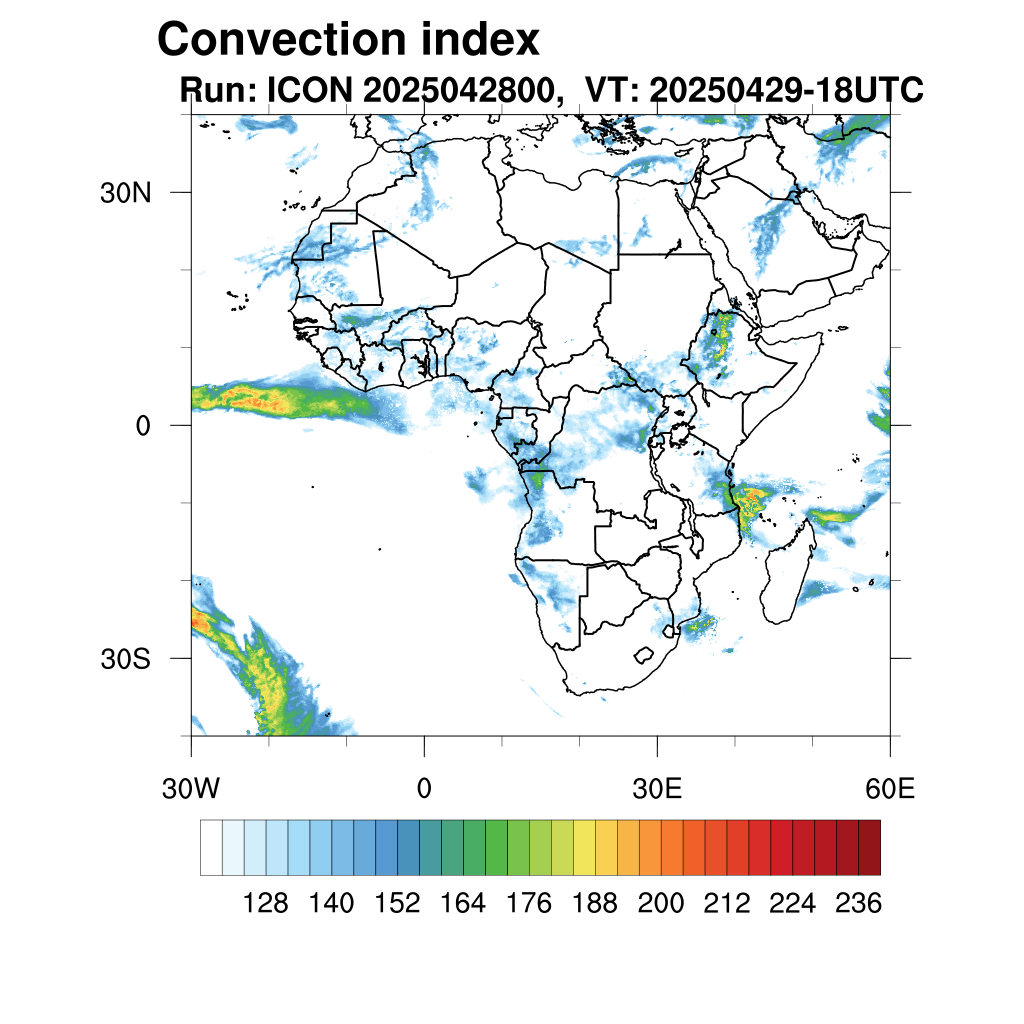 Convection index

Run: ICON 2025042800, VT: 20250429-18UTC

30N

0

30S

30W
0
30E
60E

128 140 152 164 176 188 200 212 224 236